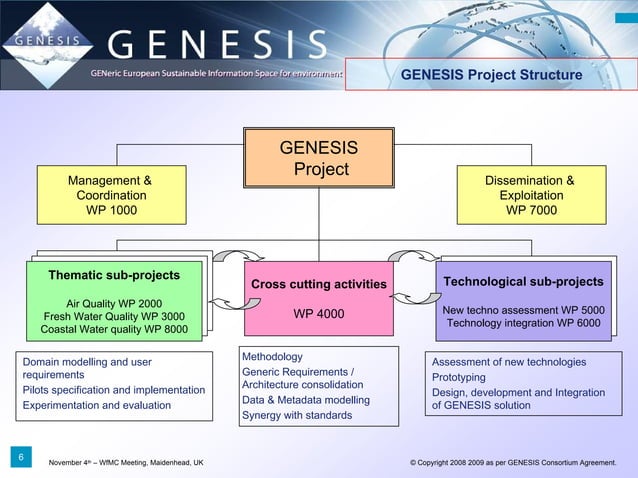 GENESIS

GENESIS

GENeric European Sustainable Information Space for environment

GENESIS Project Structure

GENESIS Project

Management & Coordination WP 1000

Dissemination & Exploitation WP 7000

Thematic sub-projects

Air Quality WP 2000
Fresh Water Quality WP 3000
Coastal Water quality WP 8000

Cross cutting activities

WP 4000

Technological sub-projects

New techno assessment WP 5000
Technology integration WP 6000

Domain modelling and user requirements
Pilots specification and implementation
Experimentation and evaluation

Methodology
Generic Requirements / Architecture consolidation
Data & Metadata modelling
Synergy with standards

Assessment of new technologies
Prototyping
Design, development and Integration of GENESIS solution

6

November 4th – WfMC Meeting, Maidenhead, UK

© Copyright 2008 2009 as per GENESIS Consortium Agreement.